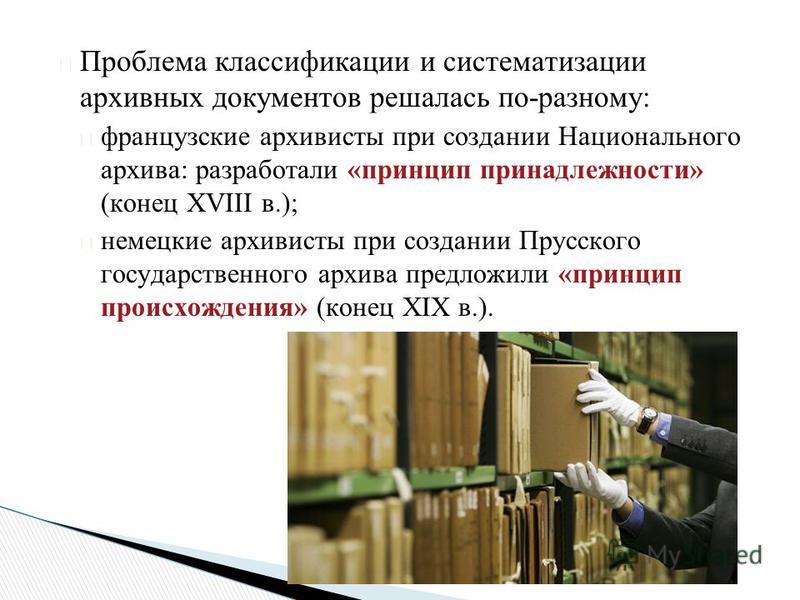 Проблема классификации и систематизации архивных документов решалась по-разному:

французские архивисты при создании Национального архива: разработали «принцип принадлежности» (конец XVIII в.);

немецкие архивисты при создании Прусского государственного архива предложили «принцип происхождения» (конец XIX в.).

MyShared